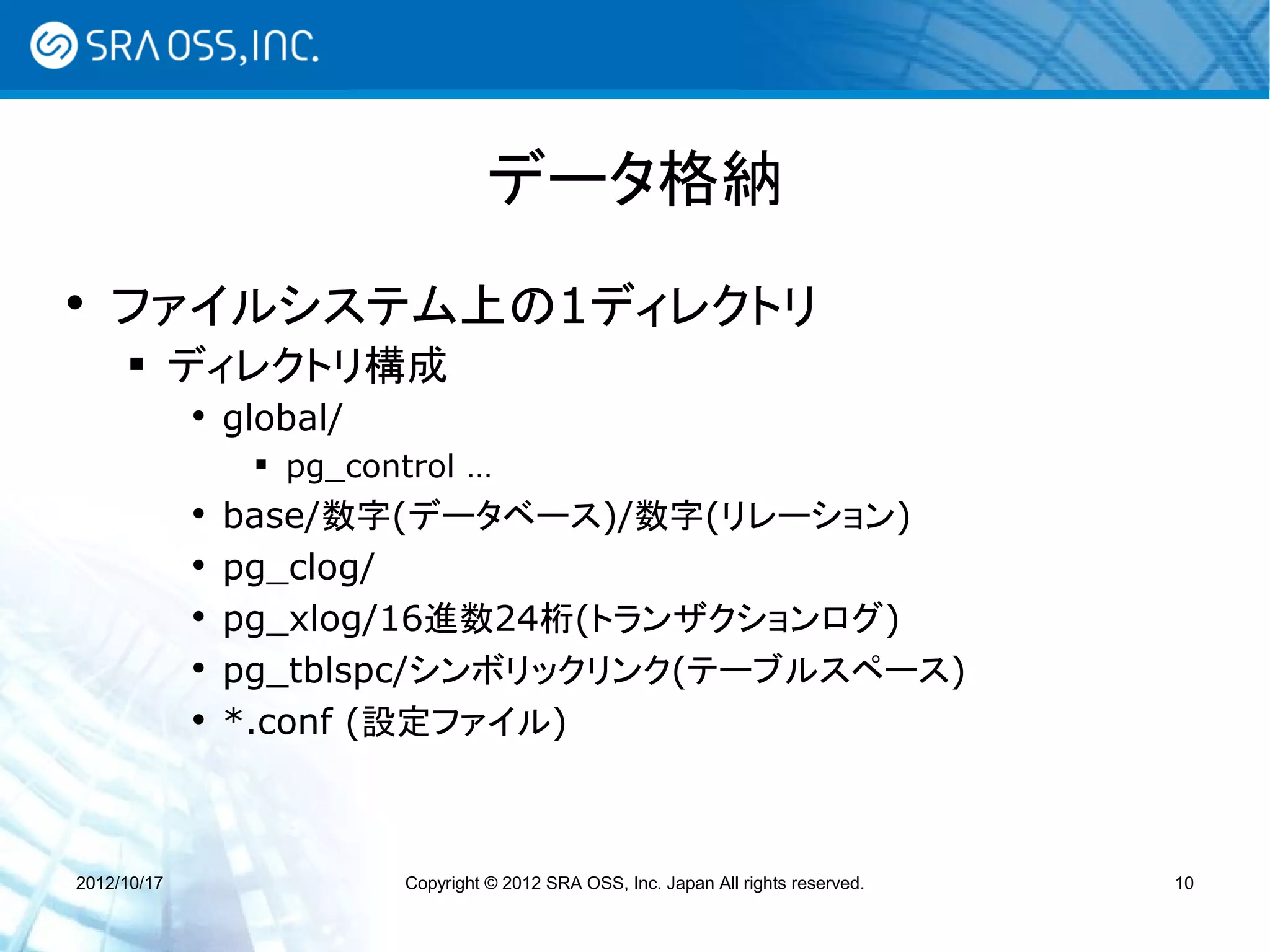 SRA OSS, INC.

データ格納

• ファイルシステム上の1ディレクトリ
▪ ディレクトリ構成
• global/
▪ pg_control …
• base/数字(データベース)/数字(リレーション)
• pg_clog/
• pg_xlog/16進数24桁(トランザクションログ)
• pg_tblspc/シンボリックリンク(テーブルスペース)
• *.conf (設定ファイル)

2012/10/17

Copyright © 2012 SRA OSS, Inc. Japan All rights reserved.

10